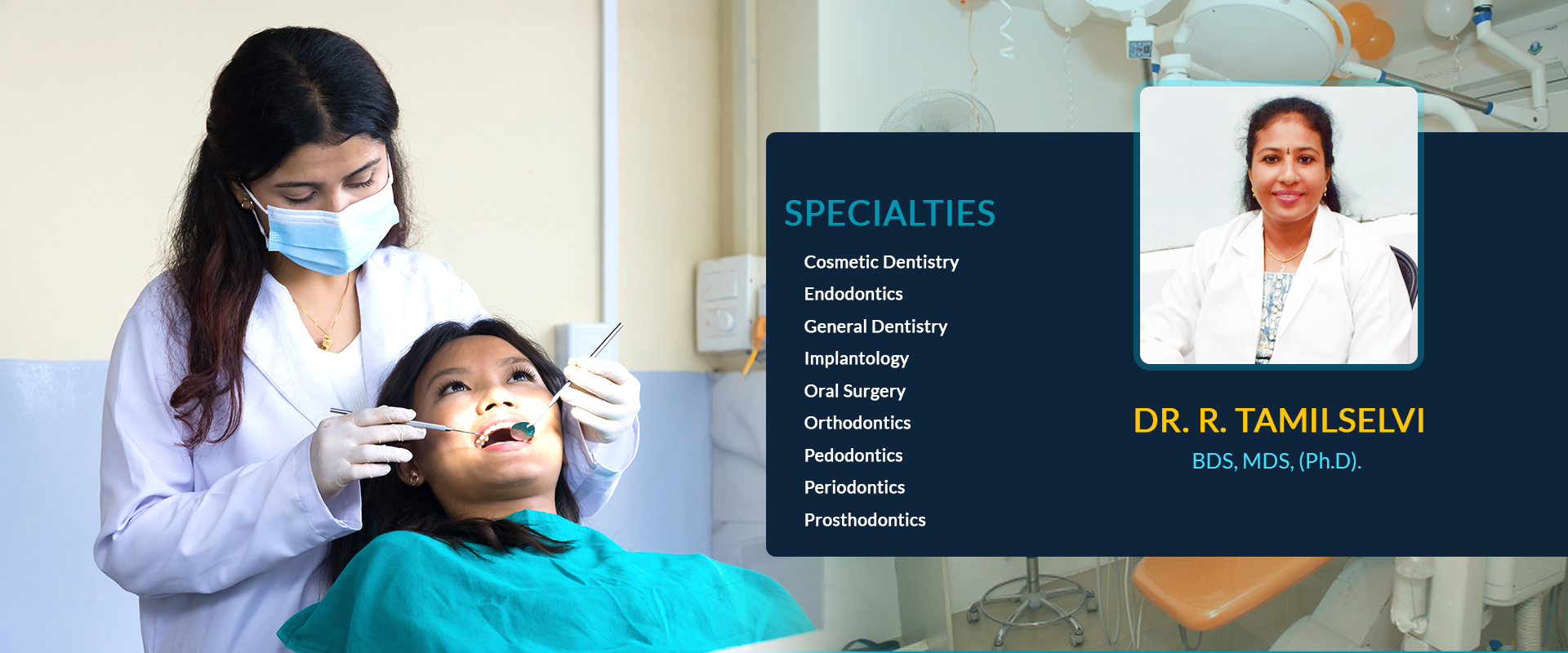 SPECIALTIES

Cosmetic Dentistry
Endodontics
General Dentistry
Implantology
Oral Surgery
Orthodontics
Pedodontics
Periodontics
Prosthodontics

DR. R. TAMILSELVI
BDS, MDS, (Ph.D).